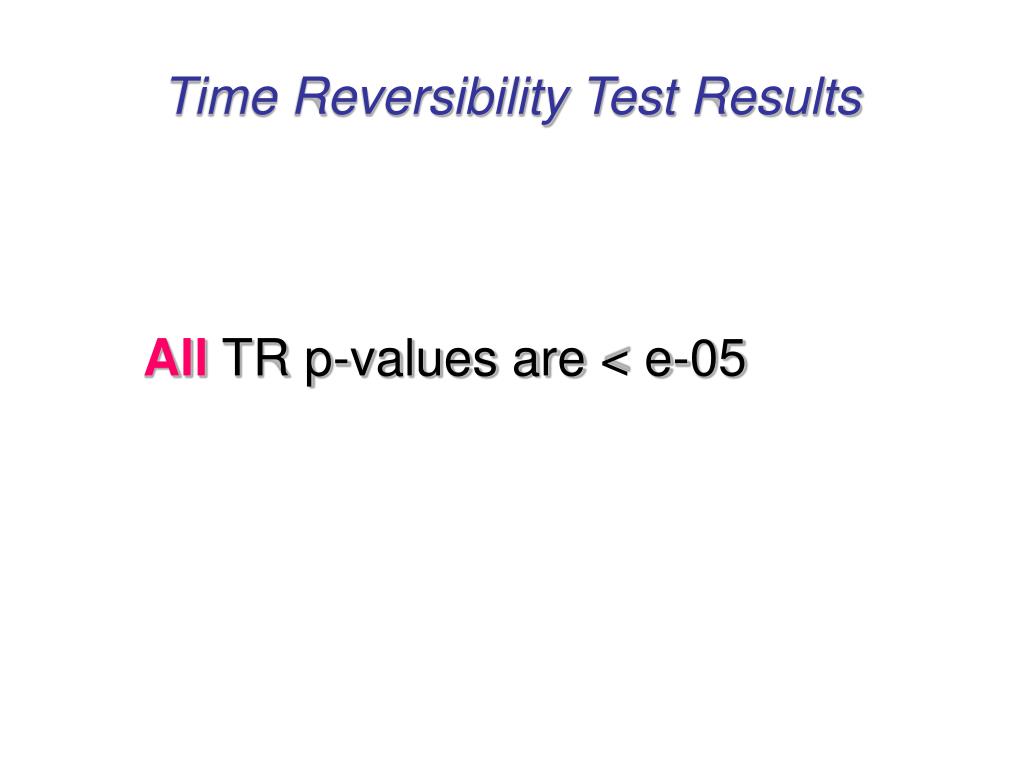 Time Reversibility Test Results

All TR p-values are < e-05